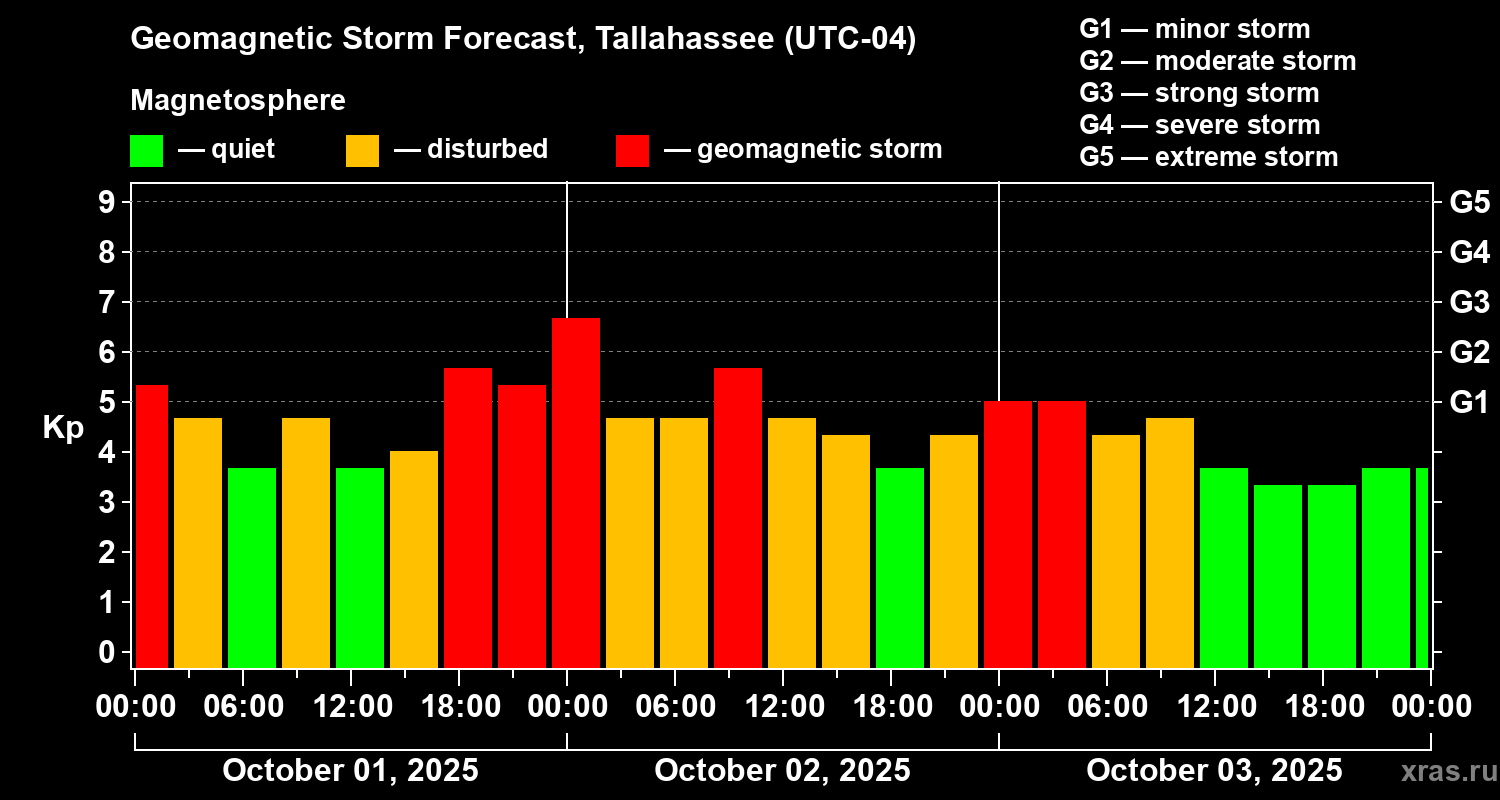 Geomagnetic Storm Forecast, Tallahassee (UTC-04)

Magnetosphere

— quiet — disturbed — geomagnetic storm

G1 — minor storm
G2 — moderate storm
G3 — strong storm
G4 — severe storm
G5 — extreme storm

Kp

9
8
7
6
5
4
3
2
1
0

G5
G4
G3
G2
G1

00:00 06:00 12:00 18:00 00:00 06:00 12:00 18:00 00:00 06:00 12:00 18:00 00:00

October 01, 2025
October 02, 2025
October 03, 2025

xras.ru